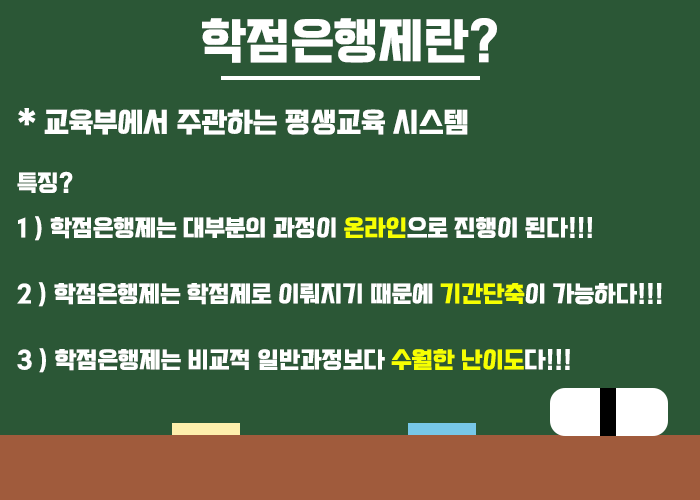 학점은행제란?

* 교육부에서 주관하는 평생교육 시스템

특징?

1 ) 학점은행제는 대부분의 과정이 온라인으로 진행이 된다!!!

2 ) 학점은행제는 학점제로 이뤄지기 때문에 기간단축이 가능하다!!!

3 ) 학점은행제는 비교적 일반과정보다 수월한 난이도다!!!